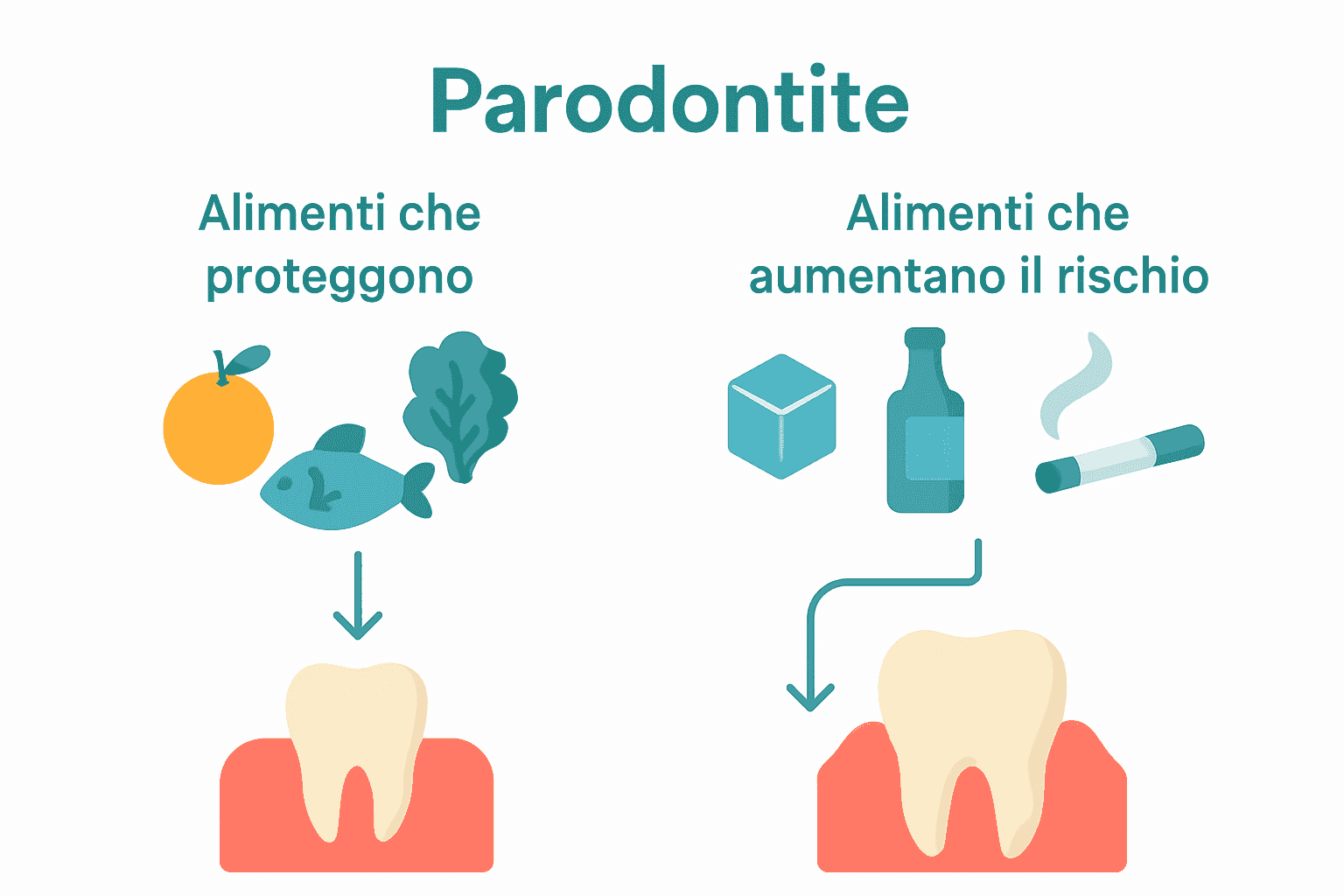 Parodontite

Alimenti che proteggono

Alimenti che aumentano il rischio